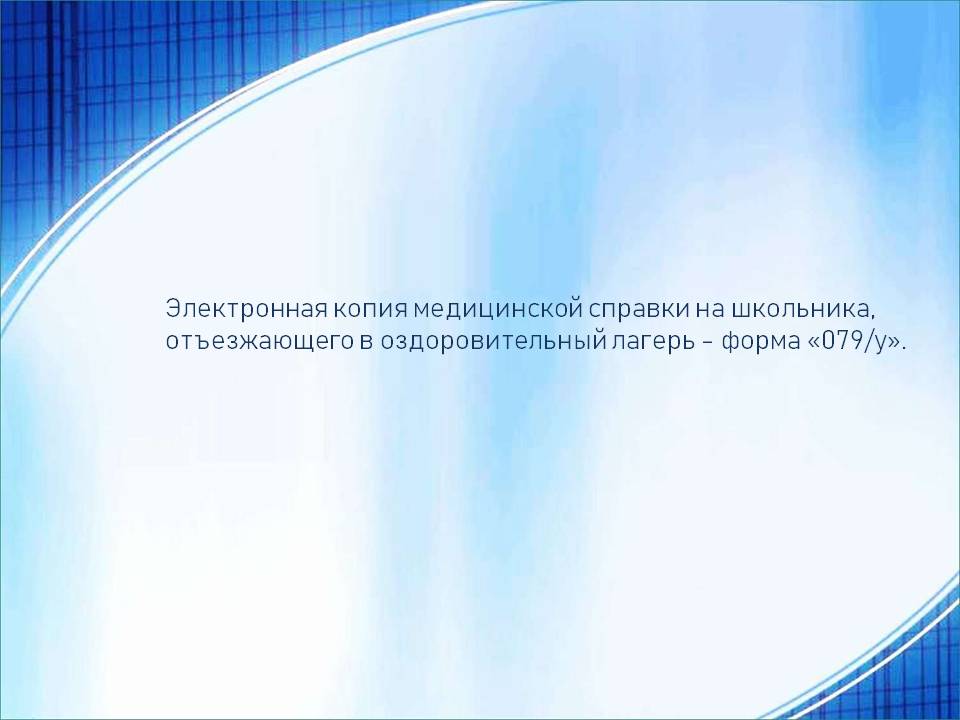 Электронная копия медицинской справки на школьника, отъезжающего в оздоровительный лагерь – форма «079/у».